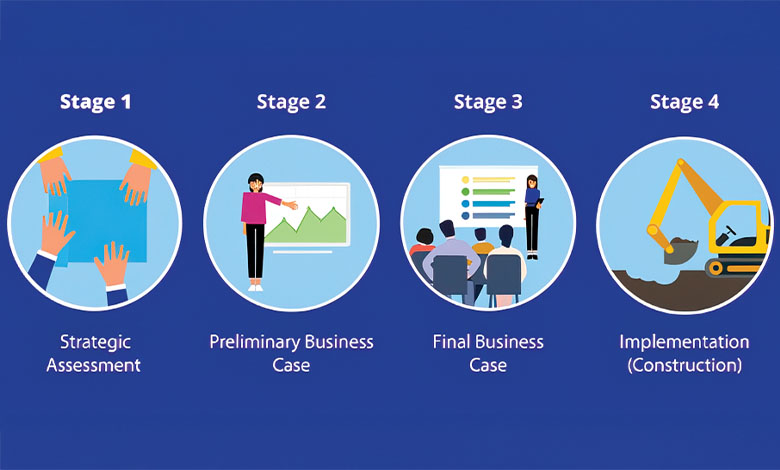 Stage 1

Strategic Assessment

Stage 2

Preliminary Business Case

Stage 3

Final Business Case

Stage 4

Implementation (Construction)